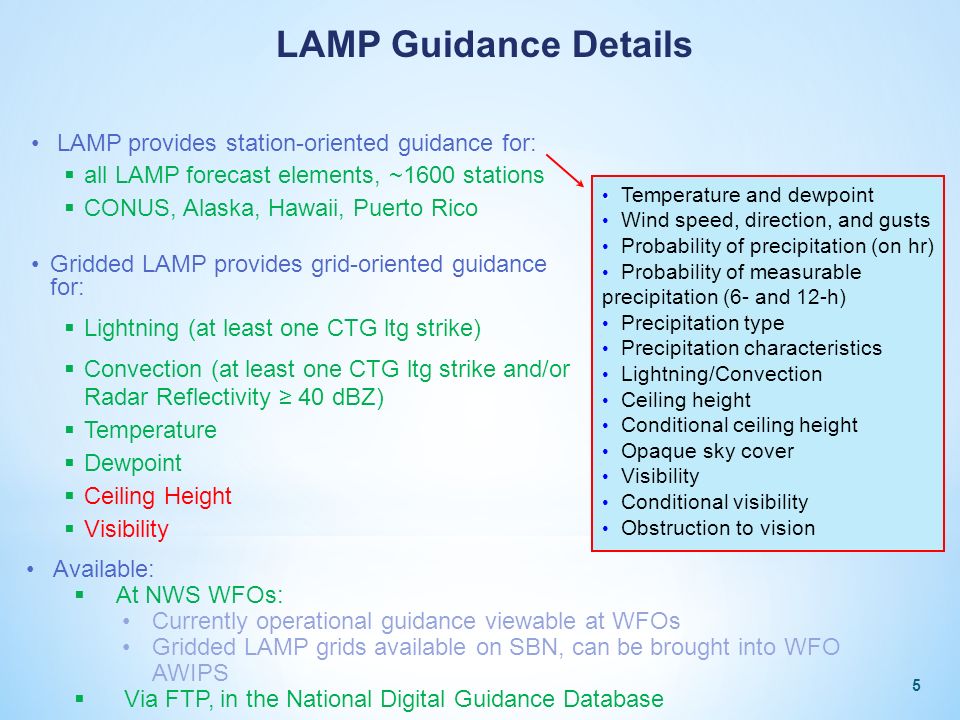 LAMP Guidance Details

• LAMP provides station-oriented guidance for:
▪ all LAMP forecast elements, ~1600 stations
▪ CONUS, Alaska, Hawaii, Puerto Rico

• Gridded LAMP provides grid-oriented guidance for:
▪ Lightning (at least one CTG ltg strike)
▪ Convection (at least one CTG ltg strike and/or Radar Reflectivity ≥ 40 dBZ)
▪ Temperature
▪ Dewpoint
▪ Ceiling Height
▪ Visibility

• Temperature and dewpoint
• Wind speed, direction, and gusts
• Probability of precipitation (on hr)
• Probability of measurable precipitation (6- and 12-h)
• Precipitation type
• Precipitation characteristics
• Lightning/Convection
• Ceiling height
• Conditional ceiling height
• Opaque sky cover
• Visibility
• Conditional visibility
• Obstruction to vision

• Available:
▪ At NWS WFOs:
• Currently operational guidance viewable at WFOs
• Gridded LAMP grids available on SBN, can be brought into WFO AWIPS
▪ Via FTP, in the National Digital Guidance Database

5